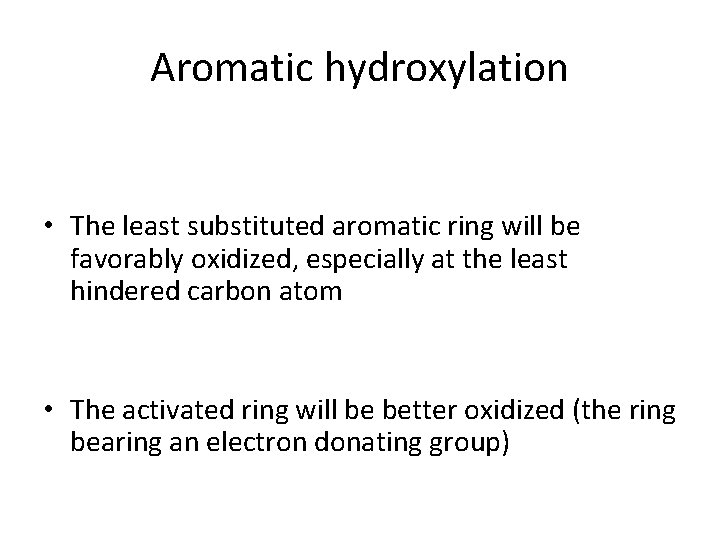 Aromatic hydroxylation

• The least substituted aromatic ring will be favorably oxidized, especially at the least hindered carbon atom

• The activated ring will be better oxidized (the ring bearing an electron donating group)